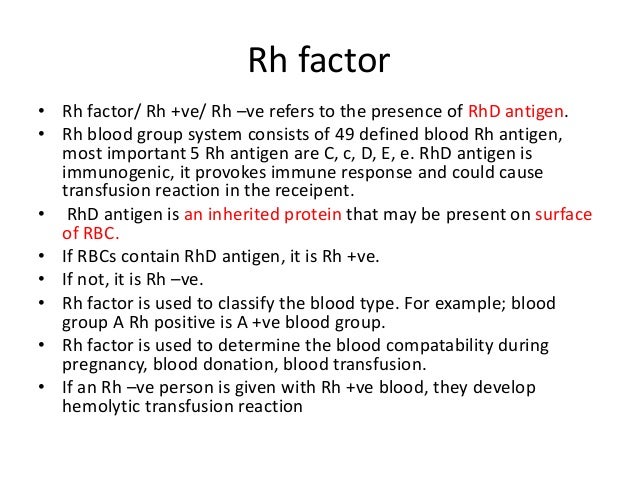 Rh factor

• Rh factor/ Rh +ve/ Rh –ve refers to the presence of RhD antigen.
• Rh blood group system consists of 49 defined blood Rh antigen, most important 5 Rh antigen are C, c, D, E, e. RhD antigen is immunogenic, it provokes immune response and could cause transfusion reaction in the receipent.
• RhD antigen is an inherited protein that may be present on surface of RBC.
• If RBCs contain RhD antigen, it is Rh +ve.
• If not, it is Rh –ve.
• Rh factor is used to classify the blood type. For example; blood group A Rh positive is A +ve blood group.
• Rh factor is used to determine the blood compatability during pregnancy, blood donation, blood transfusion.
• If an Rh –ve person is given with Rh +ve blood, they develop hemolytic transfusion reaction